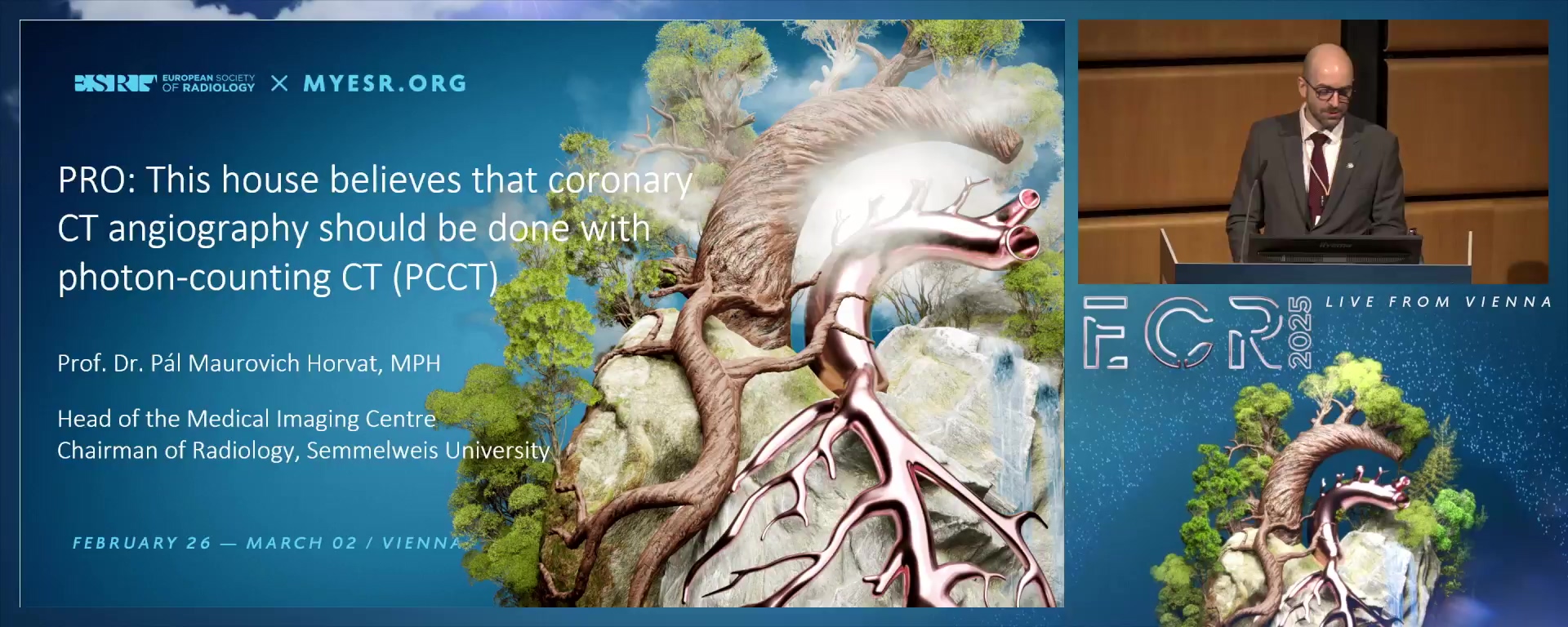 ESR EUROPEAN SOCIETY OF RADIOLOGY × MYESR.ORG

PRO: This house believes that coronary CT angiography should be done with photon-counting CT (PCCT)

Prof. Dr. Pál Maurovich Horvat, MPH

Head of the Medical Imaging Centre
Chairman of Radiology, Semmelweis University

FEBRUARY 26 — MARCH 02 / VIENNA

ECR 2025

LIVE FROM VIENNA